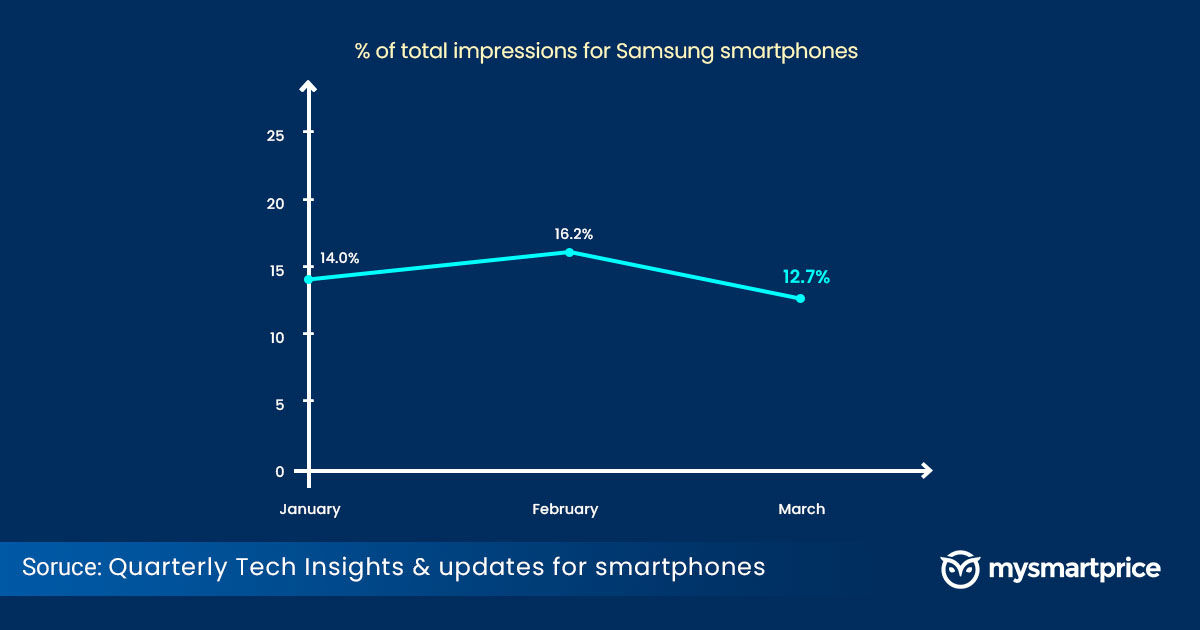 % of total impressions for Samsung smartphones

25
20
15
10
5
0

14.0%
16.2%
12.7%

January
February
March

Soruce: Quarterly Tech Insights & updates for smartphones

mysmartprice